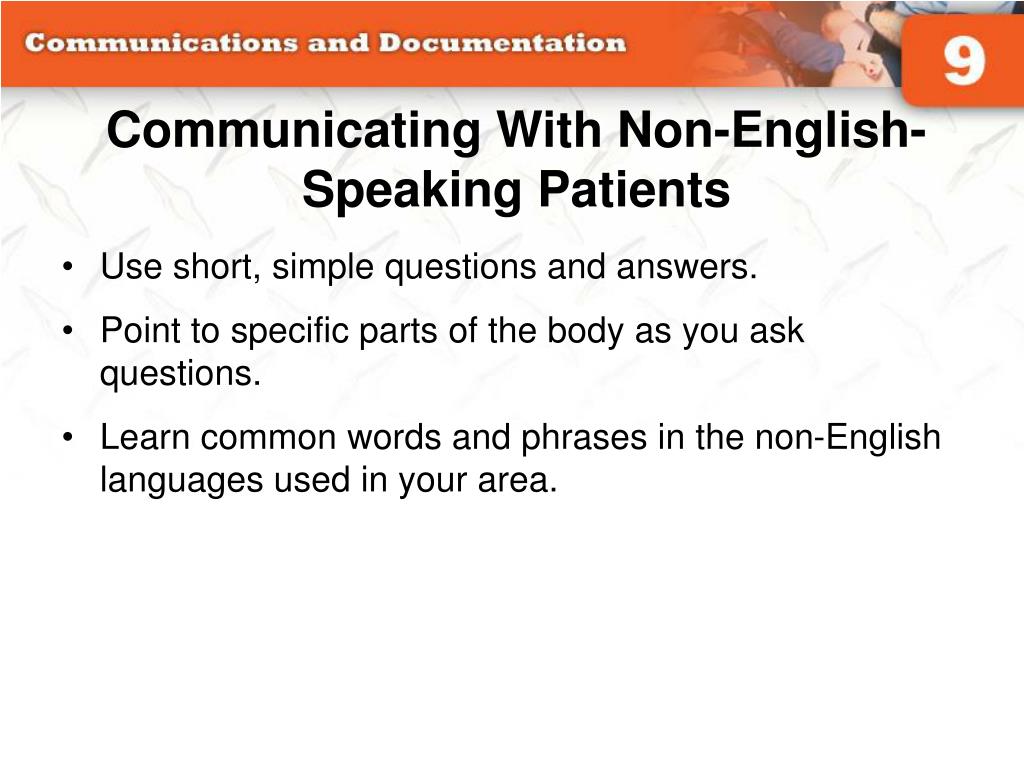 Communications and Documentation

9

Communicating With Non-English-Speaking Patients

• Use short, simple questions and answers.

• Point to specific parts of the body as you ask questions.

• Learn common words and phrases in the non-English languages used in your area.